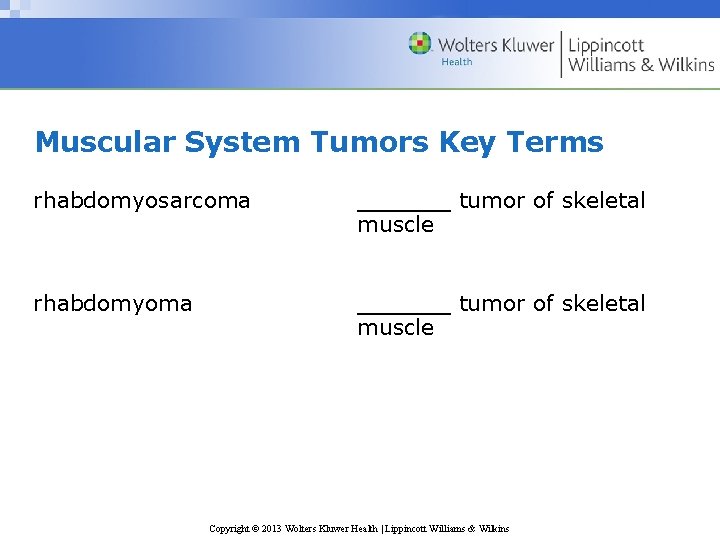 Wolters Kluwer Health | Lippincott Williams & Wilkins

Muscular System Tumors Key Terms

rhabdomyosarcoma

_______ tumor of skeletal muscle

rhabdomyoma

_______ tumor of skeletal muscle

Copyright © 2013 Wolters Kluwer Health | Lippincott Williams & Wilkins